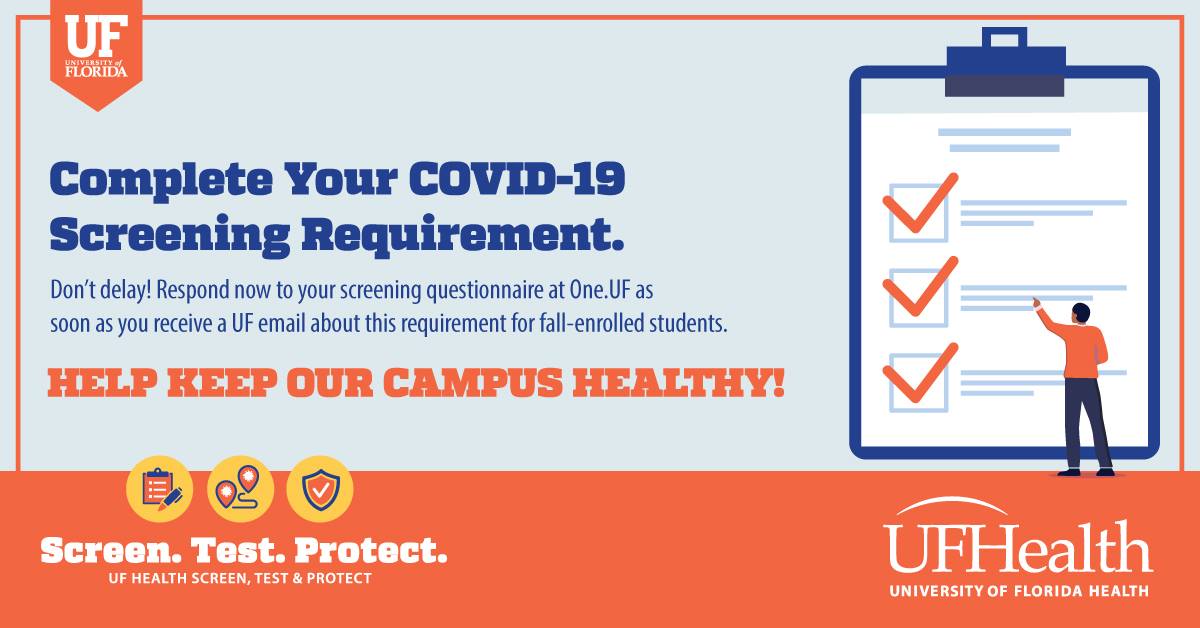 UF
UNIVERSITY of FLORIDA

Complete Your COVID-19 Screening Requirement.

Don't delay! Respond now to your screening questionnaire at One.UF as soon as you receive a UF email about this requirement for fall-enrolled students.

HELP KEEP OUR CAMPUS HEALTHY!

Screen. Test. Protect.
UF HEALTH SCREEN, TEST & PROTECT

UFHealth
UNIVERSITY OF FLORIDA HEALTH